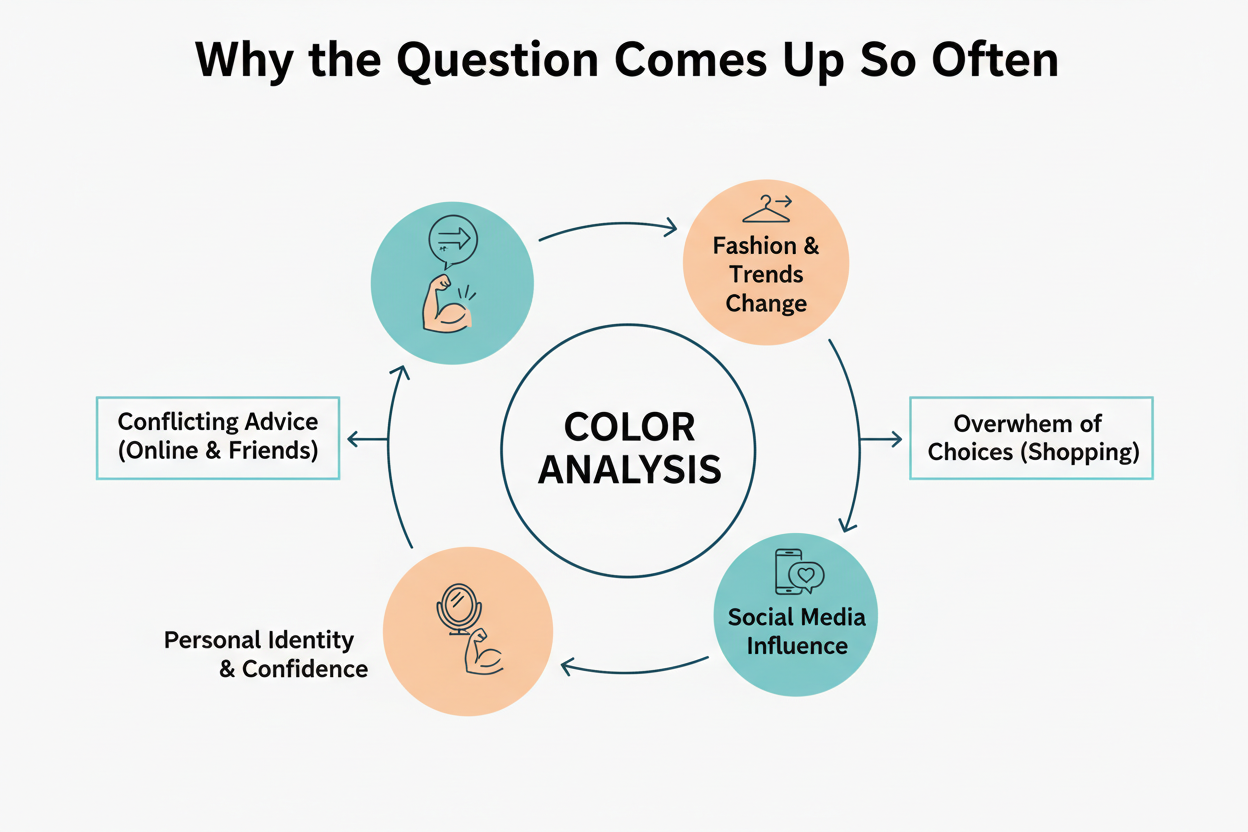 Why the Question Comes Up So Often

Fashion & Trends Change

Conflicting Advice (Online & Friends)

COLOR ANALYSIS

Overwhem of Choices (Shopping)

Social Media Influence

Personal Identity & Confidence